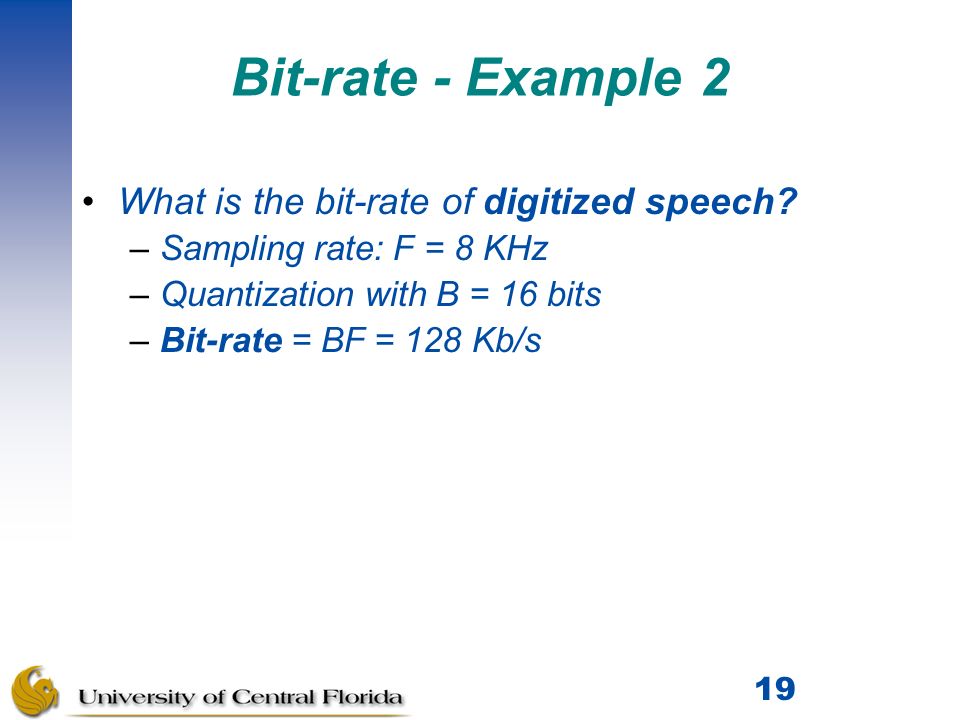 Bit-rate - Example 2

• What is the bit-rate of digitized speech?
– Sampling rate: F = 8 KHz
– Quantization with B = 16 bits
– Bit-rate = BF = 128 Kb/s

University of Central Florida

19